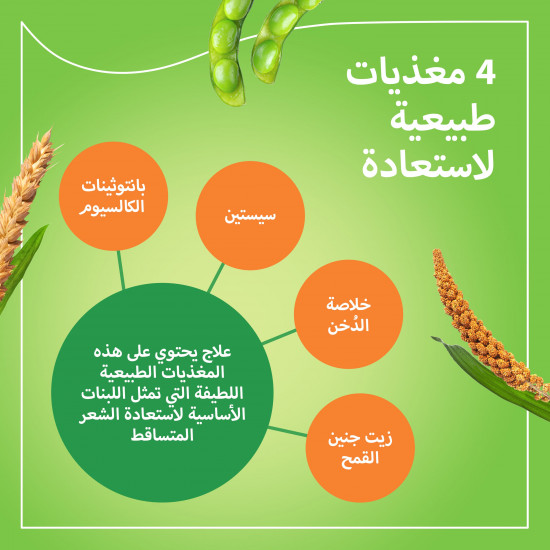 4 مغذيات طبيعية لاستعادة

بانتوثينات الكالسيوم

سيستين

خلاصة الدُخن

زيت جنين القمح

علاج يحتوي على هذه المغذيات الطبيعية اللطيفة التي تمثل اللبنات الأساسية لاستعادة الشعر المتساقط